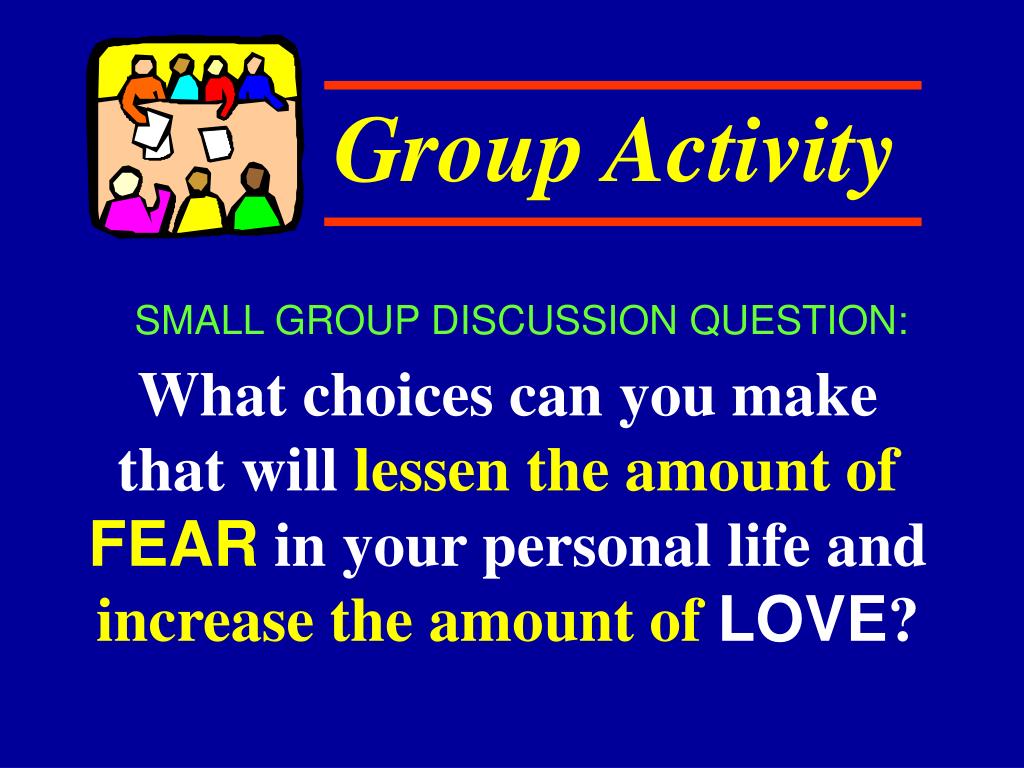 Group Activity

SMALL GROUP DISCUSSION QUESTION:

What choices can you make that will lessen the amount of FEAR in your personal life and increase the amount of LOVE?